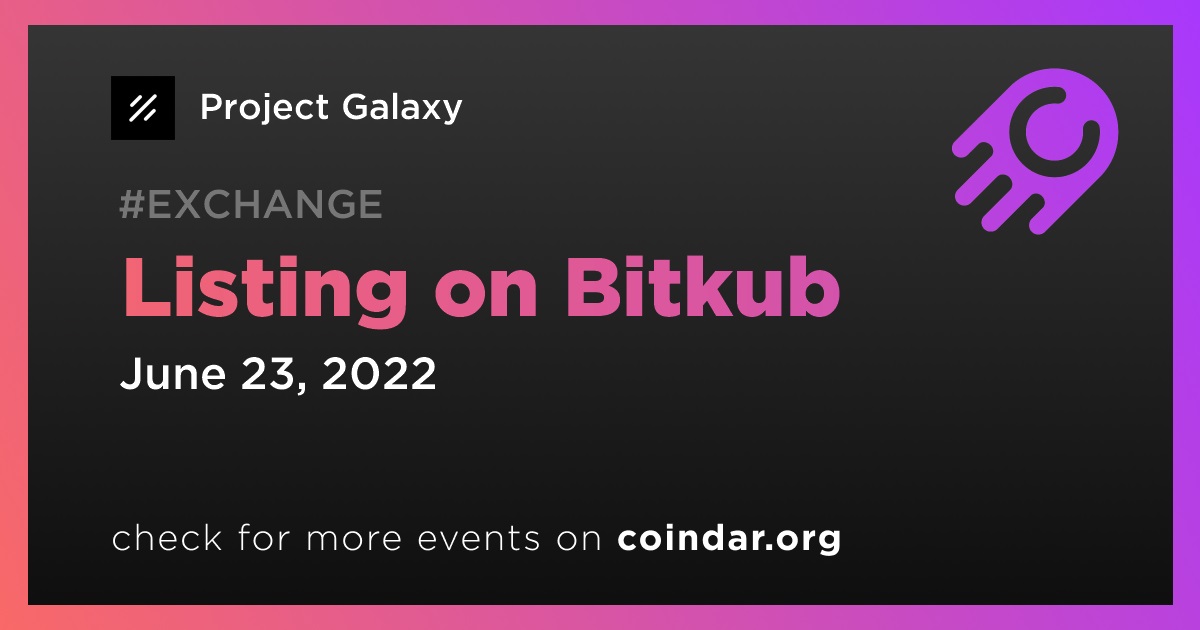 Project Galaxy

#EXCHANGE

Listing on Bitkub

June 23, 2022

check for more events on coindar.org